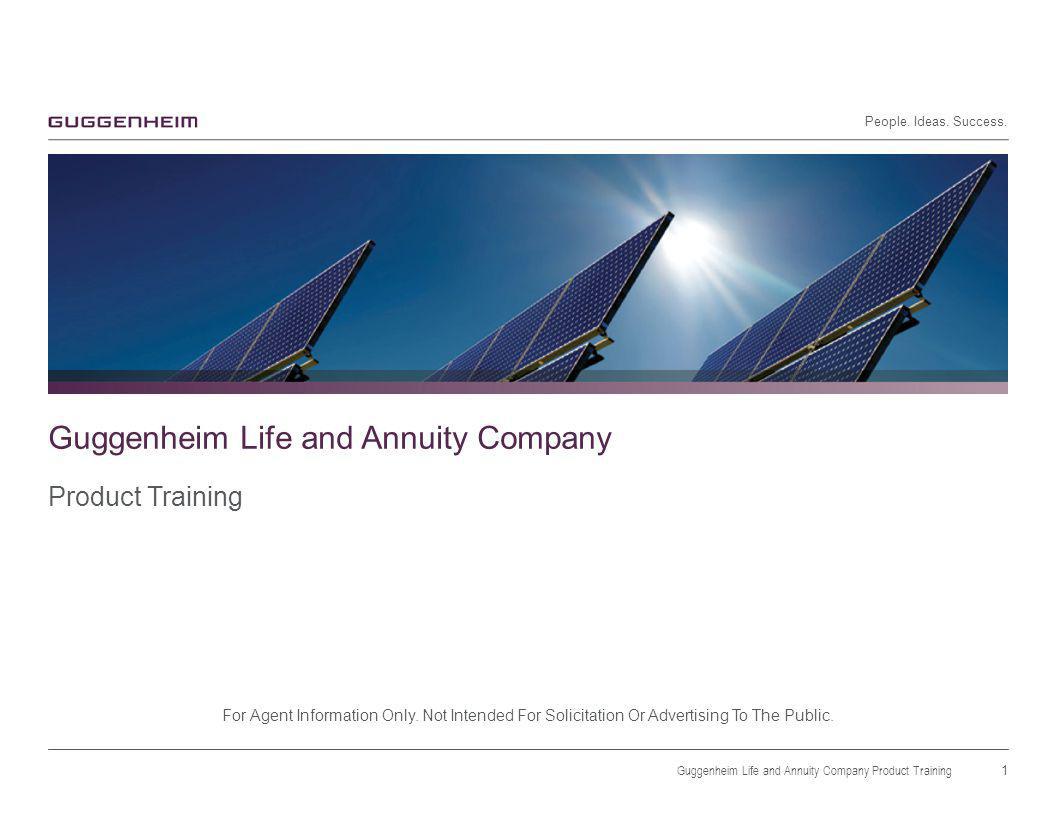 GUGGENHEIM

People. Ideas. Success.

Guggenheim Life and Annuity Company

Product Training

For Agent Information Only. Not Intended For Solicitation Or Advertising To The Public.

Guggenheim Life and Annuity Company Product Training

1